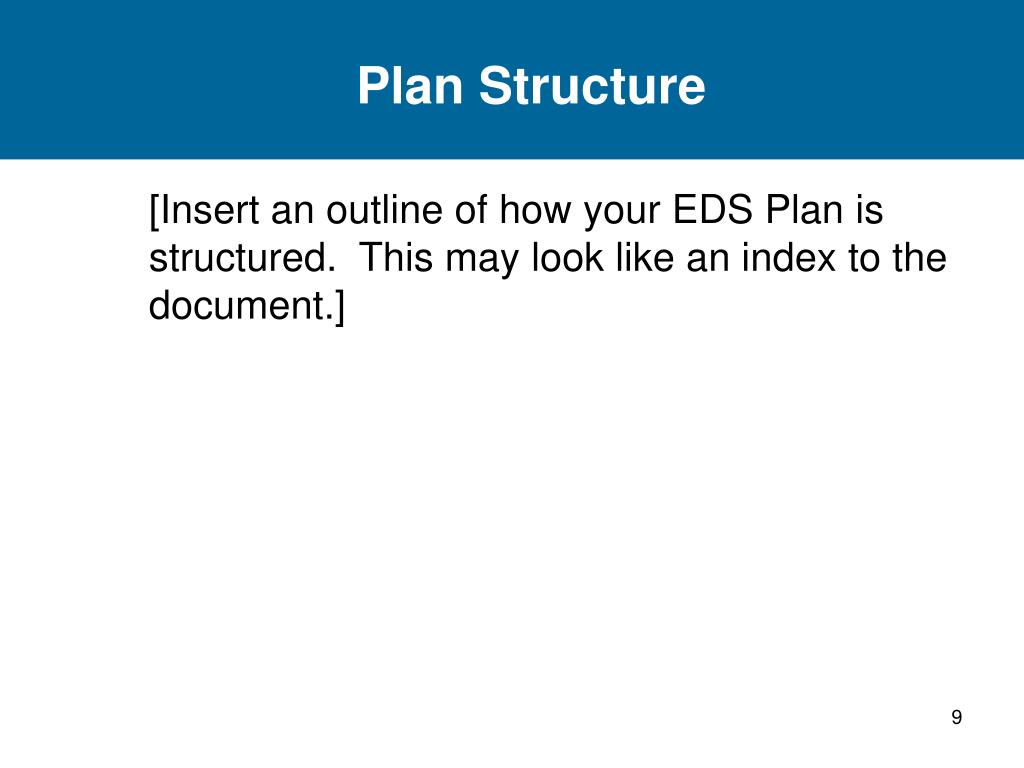 Plan Structure

[Insert an outline of how your EDS Plan is structured.  This may look like an index to the document.]

9